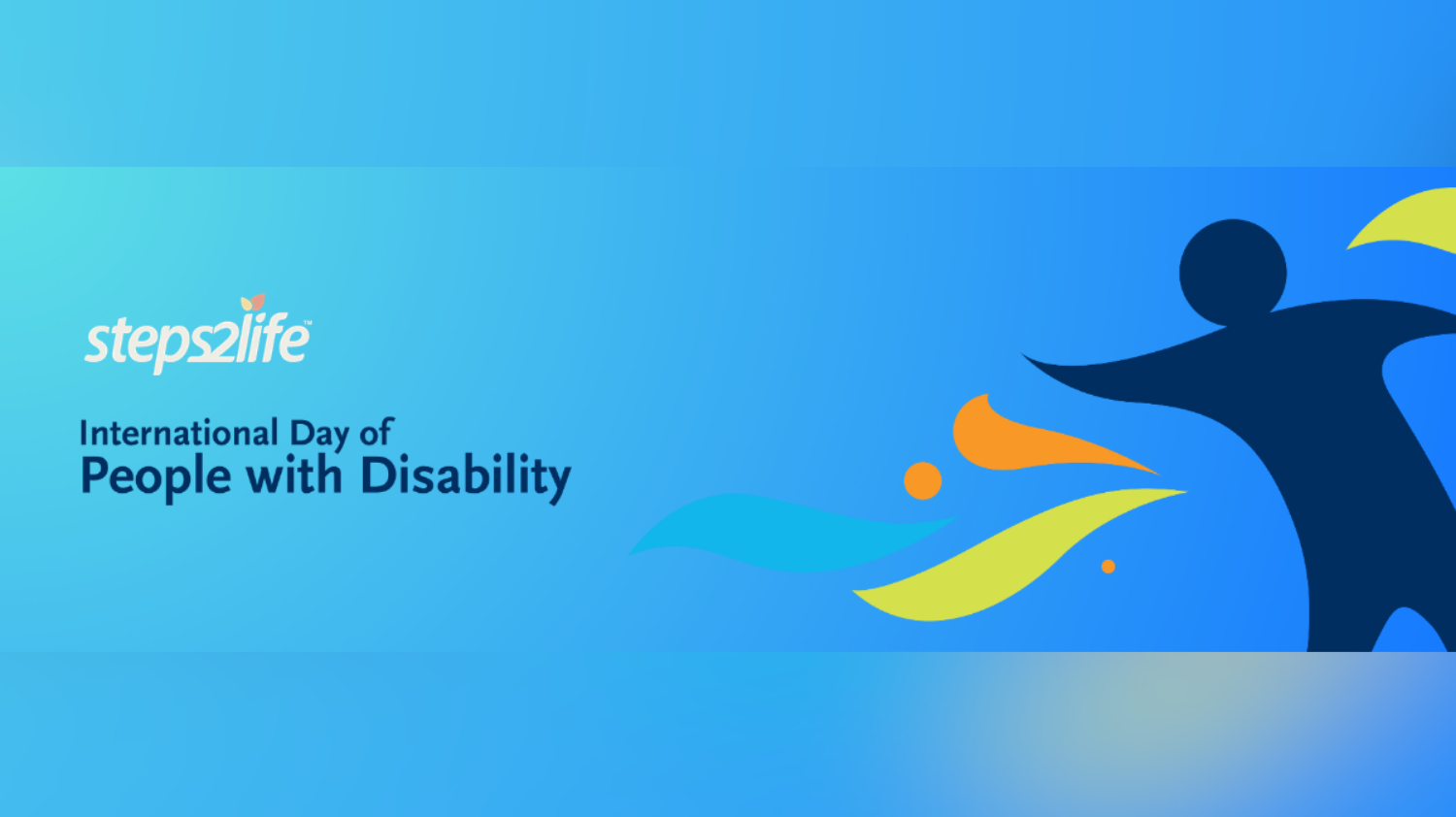 steps2life™

International Day of
People with Disability